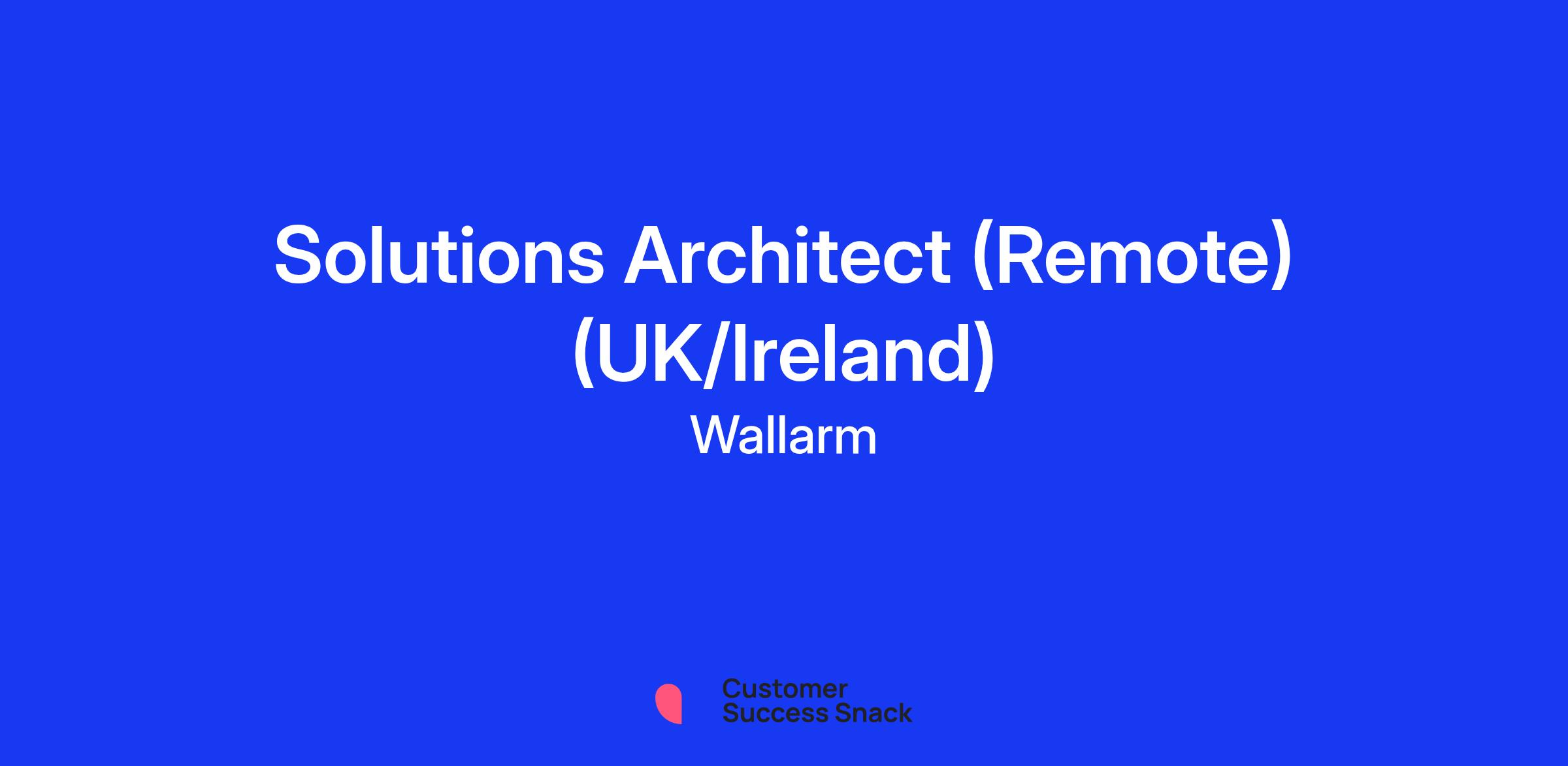 Solutions Architect (Remote) (UK/Ireland)

Wallarm

Customer
Success Snack